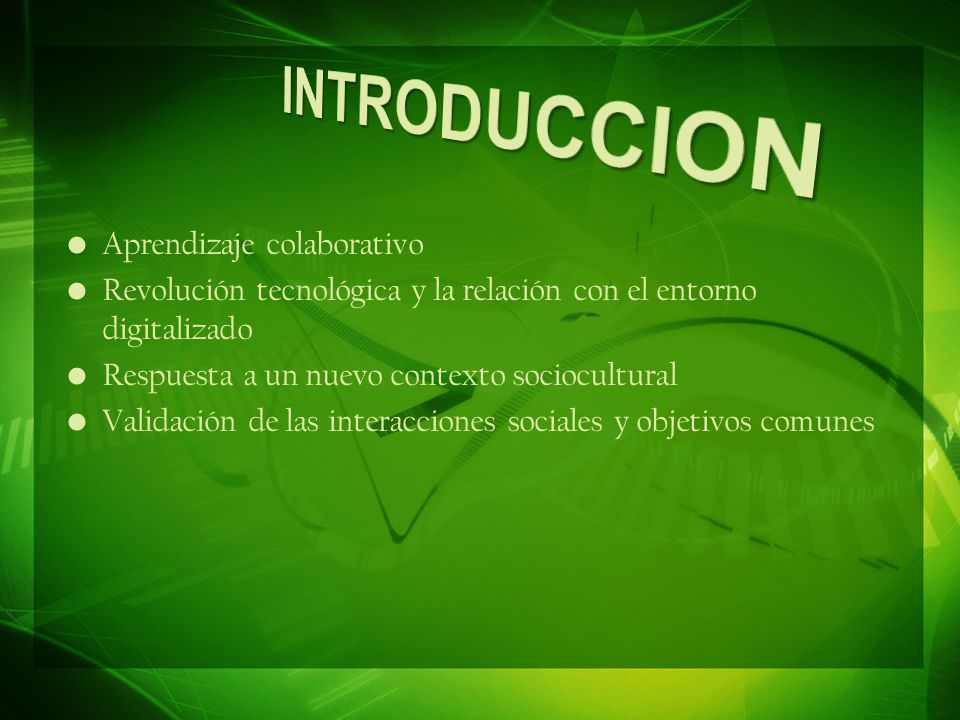 INTRODUCCION

- Aprendizaje colaborativo
- Revolución tecnológica y la relación con el entorno digitalizado
- Respuesta a un nuevo contexto sociocultural
- Validación de las interacciones sociales y objetivos comunes